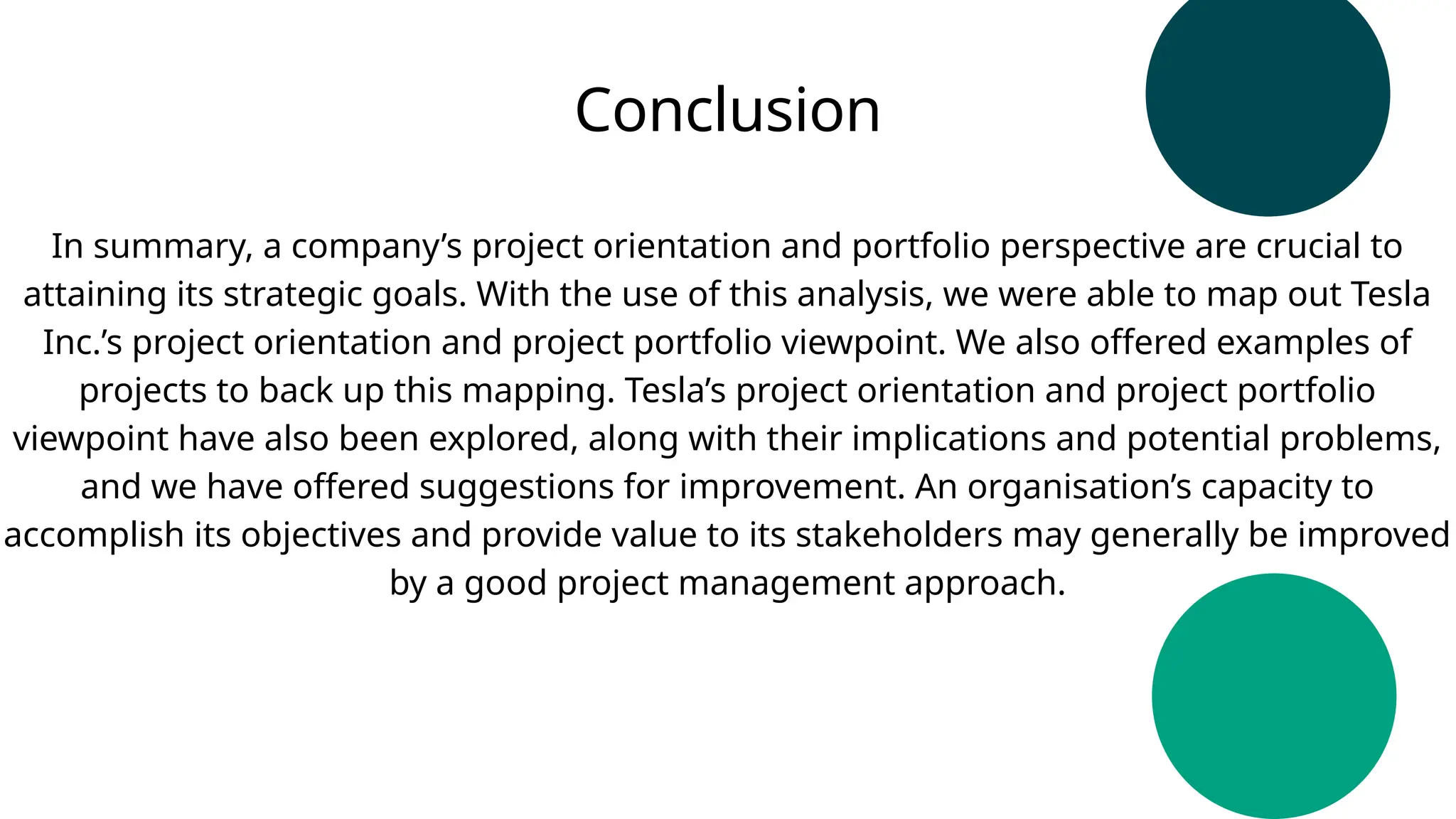 Conclusion

In summary, a company’s project orientation and portfolio perspective are crucial to attaining its strategic goals. With the use of this analysis, we were able to map out Tesla Inc.’s project orientation and project portfolio viewpoint. We also offered examples of projects to back up this mapping. Tesla’s project orientation and project portfolio viewpoint have also been explored, along with their implications and potential problems, and we have offered suggestions for improvement. An organisation’s capacity to accomplish its objectives and provide value to its stakeholders may generally be improved by a good project management approach.